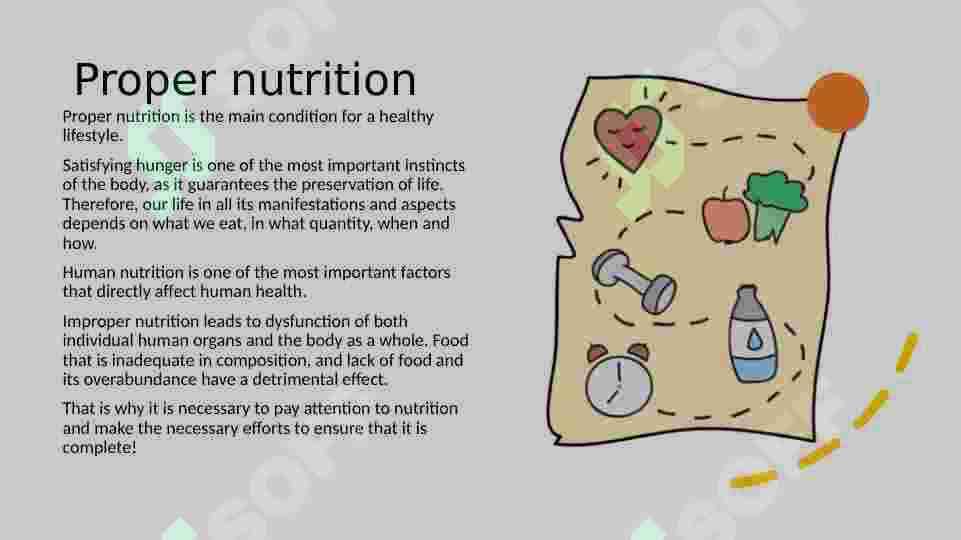 Proper nutrition

Proper nutrition is the main condition for a healthy lifestyle.

Satisfying hunger is one of the most important instincts of the body, as it guarantees the preservation of life. Therefore, our life in all its manifestations and aspects depends on what we eat, in what quantity, when and how.

Human nutrition is one of the most important factors that directly affect human health.

Improper nutrition leads to dysfunction of both individual human organs and the body as a whole. Food that is inadequate in composition, and lack of food and its overabundance have a detrimental effect.

That is why it is necessary to pay attention to nutrition and make the necessary efforts to ensure that it is complete!